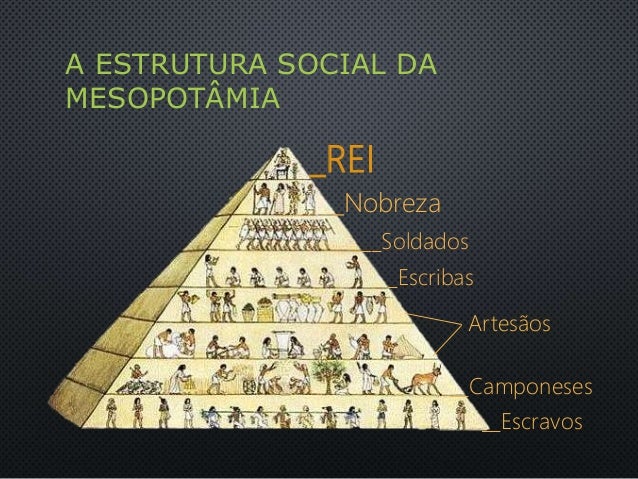 A ESTRUTURA SOCIAL DA MESOPOTÂMIA

_REI
_Nobreza
__Soldados
_Escribas
Artesãos
Camponeses
__Escravos